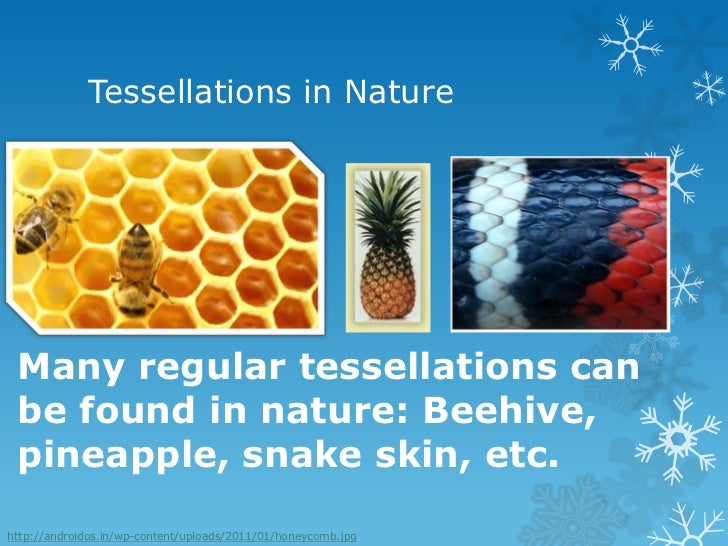 Tessellations in Nature

Many regular tessellations can be found in nature: Beehive, pineapple, snake skin, etc.

http://androidos.in/wp-content/uploads/2011/01/honeycomb.jpg